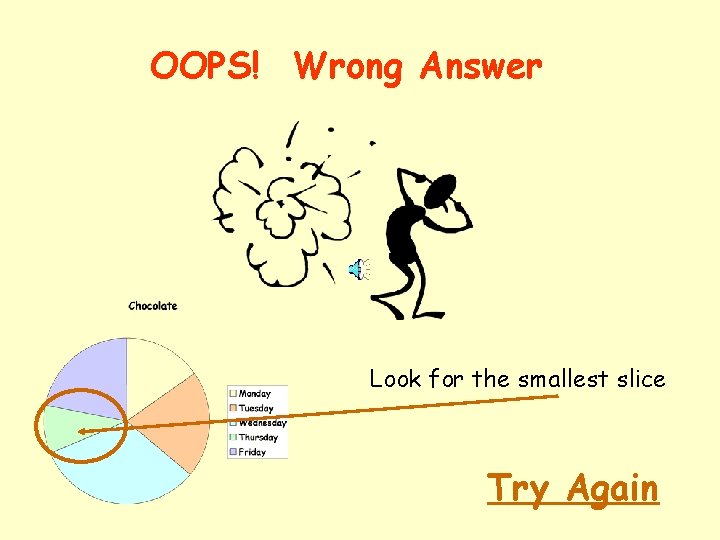 OOPS! Wrong Answer

Chocolate

Monday
Tuesday
Wednesday
Thursday
Friday

Look for the smallest slice

Try Again